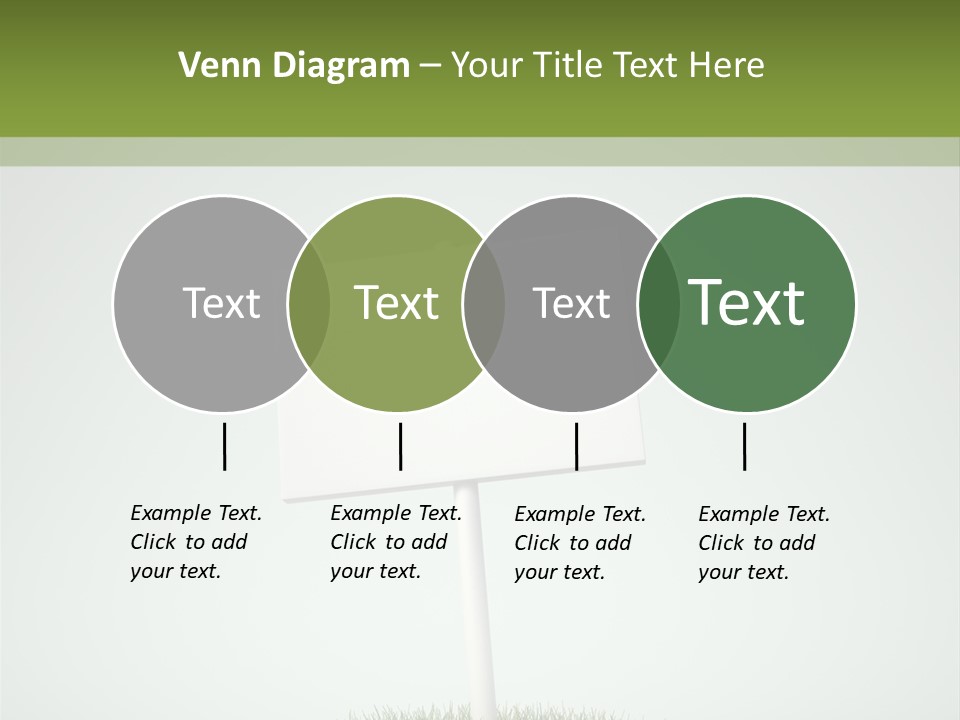 Venn Diagram – Your Title Text Here

Text

Text

Text

Text

Example Text. Click to add your text.

Example Text. Click to add your text.

Example Text. Click to add your text.

Example Text. Click to add your text.